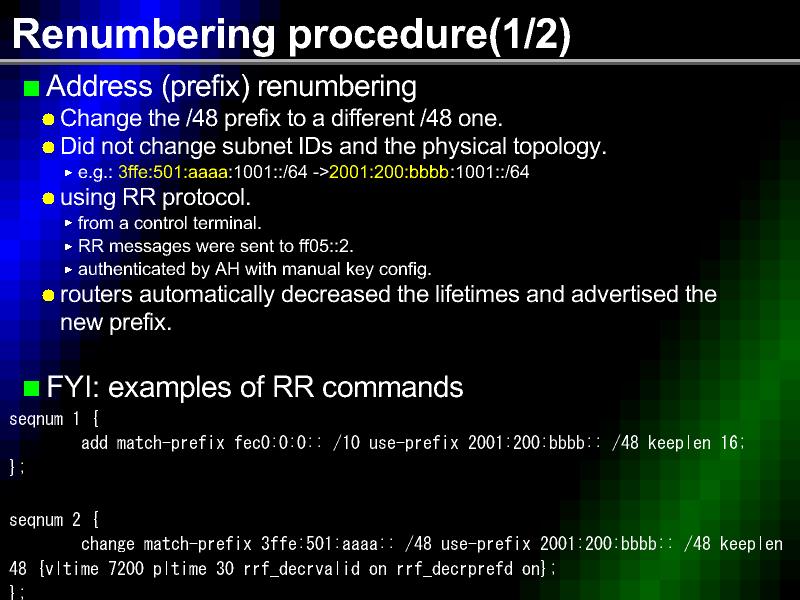 Renumbering procedure(1/2)

Address (prefix) renumbering

Change the /48 prefix to a different /48 one.

Did not change subnet IDs and the physical topology.

e.g.: 3ffe:501:aaaa:1001::/64 ->2001:200:bbbb:1001::/64

using RR protocol.

from a control terminal.

RR messages were sent to ff05::2.

authenticated by AH with manual key config.

routers automatically decreased the lifetimes and advertised the new prefix.

FYI: examples of RR commands

seqnum 1 {
add match-prefix fec0:0:0:: /10 use-prefix 2001:200:bbbb:: /48 keeplen 16;
};

seqnum 2 {
change match-prefix 3ffe:501:aaaa:: /48 use-prefix 2001:200:bbbb:: /48 keeplen 48 {vltime 7200 pltime 30 rrf_decrvalid on rrf_decrprefd on};
};